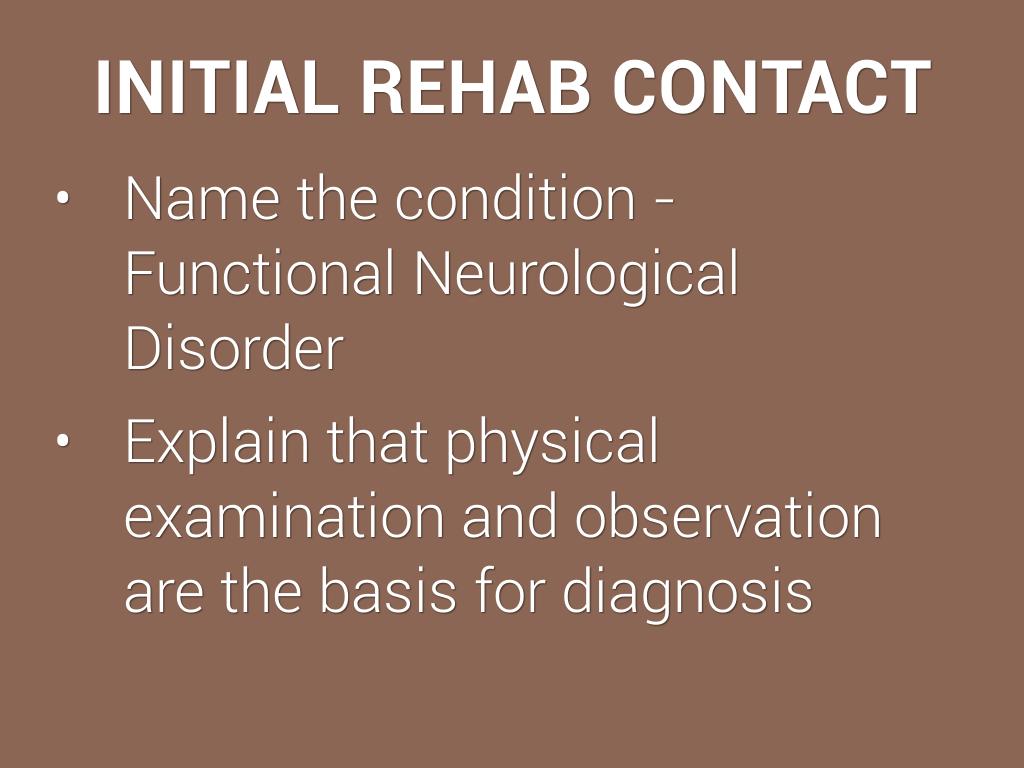 INITIAL REHAB CONTACT

• Name the condition - Functional Neurological Disorder

• Explain that physical examination and observation are the basis for diagnosis